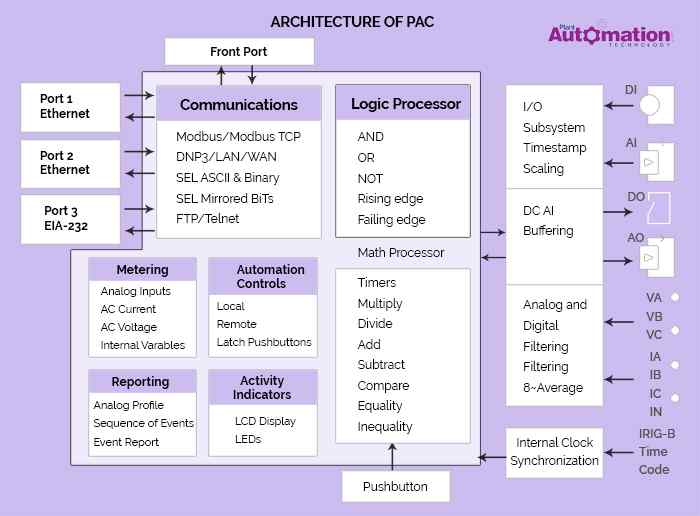 ARCHITECTURE OF PAC

Plant Automation TECHNOLOGY

Front Port

Port 1 Ethernet

Port 2 Ethernet

Port 3 EIA-232

Communications
Modbus/Modbus TCP
DNP3/LAN/WAN
SEL ASCII & Binary
SEL Mirrored BiTs
FTP/Telnet

Logic Processor
AND
OR
NOT
Rising edge
Failing edge

Math Processor

Timers
Multiply
Divide
Add
Subtract
Compare
Equality
Inequality

Metering
Analog Inputs
AC Current
AC Voltage
Internal Varables

Automation Controls
Local
Remote
Latch Pushbuttons

Reporting
Analog Profile
Sequence of Events
Event Report

Activity Indicators
LCD Display
LEDs

Pushbutton

I/O Subsystem Timestamp Scaling

DC AI Buffering

Analog and Digital Filtering Filtering 8~Average

Internal Clock Synchronization

DI

AI

DO

AO

VA
VB
VC

IA
IB
IC
IN

IRIG-B Time Code